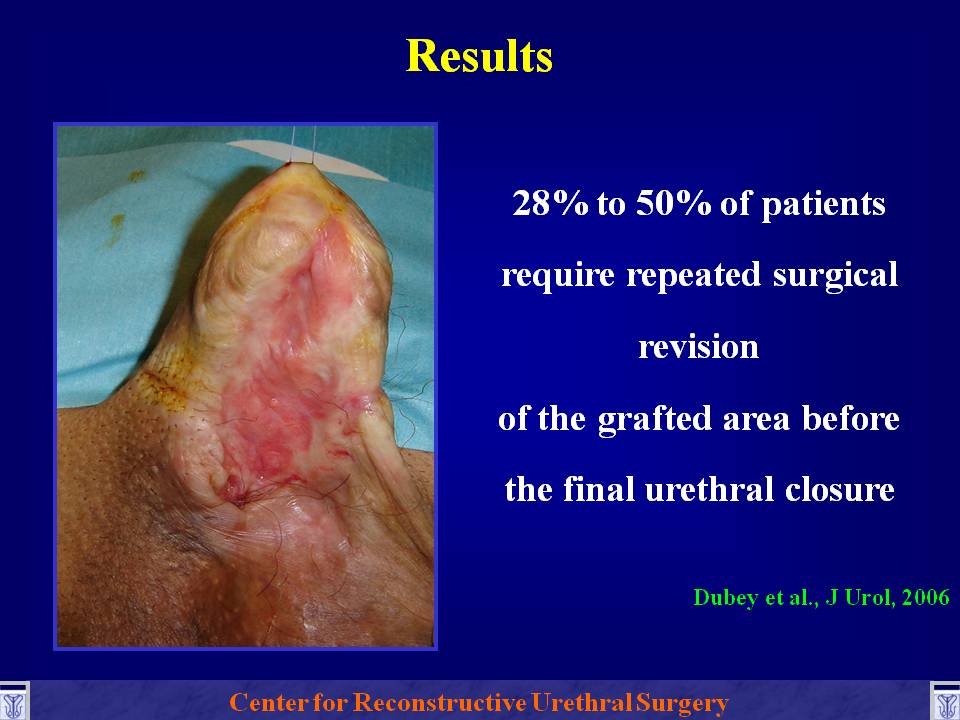 Results

28% to 50% of patients require repeated surgical revision of the grafted area before the final urethral closure

Dubey et al., J Urol, 2006

Center for Reconstructive Urethral Surgery